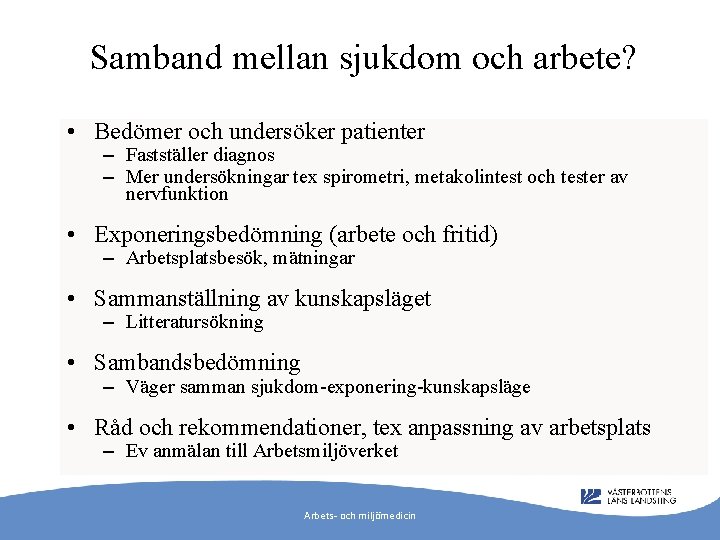 Samband mellan sjukdom och arbete?

• Bedömer och undersöker patienter
– Fastställer diagnos
– Mer undersökningar tex spirometri, metakolintest och tester av nervfunktion

• Exponeringsbedömning (arbete och fritid)
– Arbetsplatsbesök, mätningar

• Sammanställning av kunskapsläget
– Litteratursökning

• Sambandsbedömning
– Väger samman sjukdom-exponering-kunskapsläge

• Råd och rekommendationer, tex anpassning av arbetsplats
– Ev anmälan till Arbetsmiljöverket

VÄSTERBOTTENS LÄNS LANDSTING

Arbets- och miljömedicin